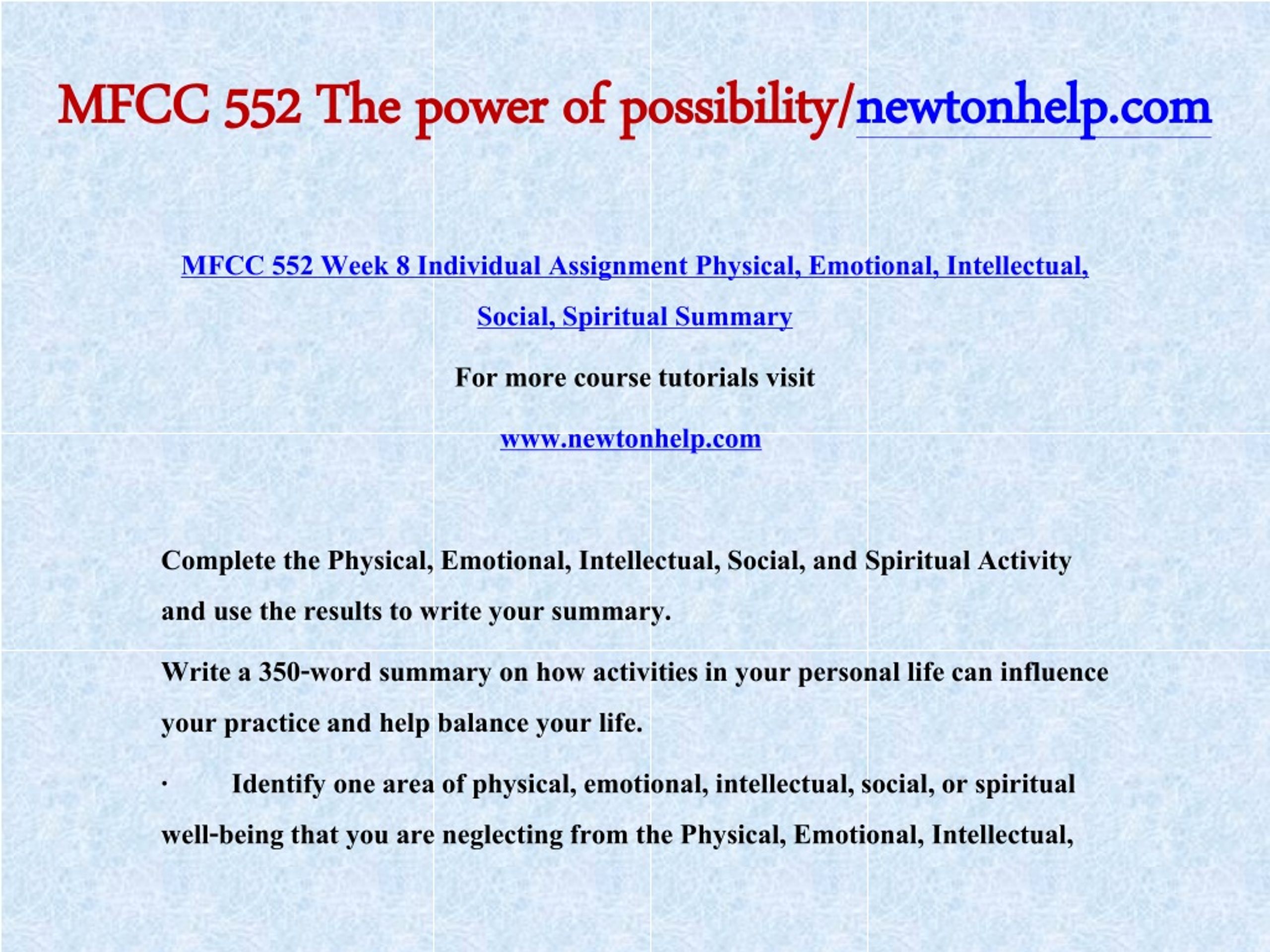 MFCC 552 The power of possibility/newtonhelp.com

MFCC 552 Week 8 Individual Assignment Physical, Emotional, Intellectual, Social, Spiritual Summary

For more course tutorials visit

www.newtonhelp.com

Complete the Physical, Emotional, Intellectual, Social, and Spiritual Activity and use the results to write your summary.

Write a 350-word summary on how activities in your personal life can influence your practice and help balance your life.

· Identify one area of physical, emotional, intellectual, social, or spiritual well-being that you are neglecting from the Physical, Emotional, Intellectual,